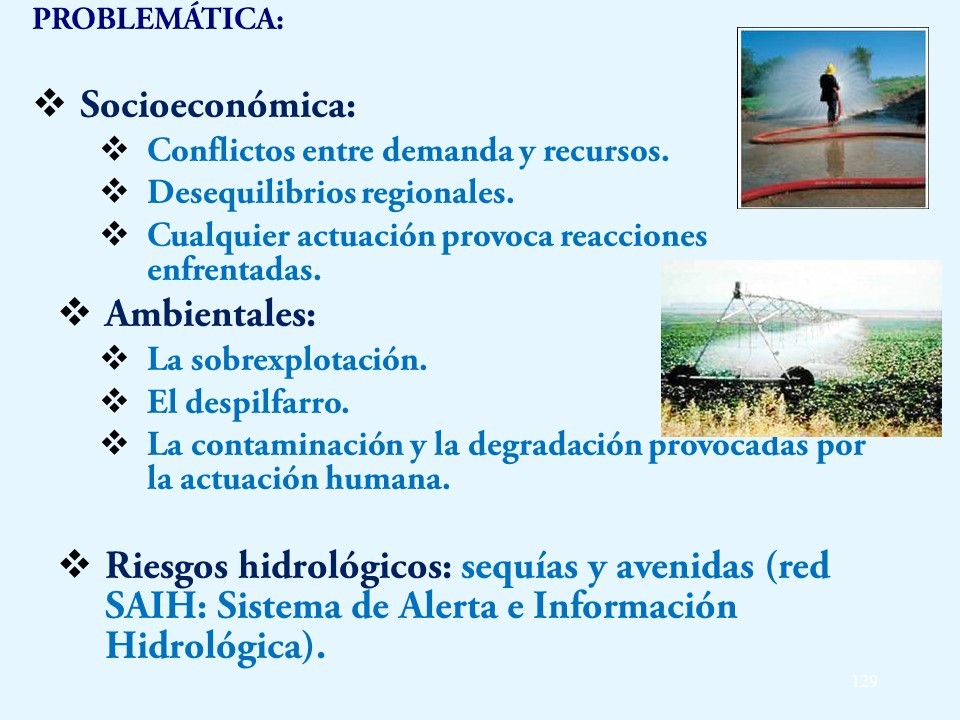 PROBLEMÁTICA:

❖ Socioeconómica:
❖ Conflictos entre demanda y recursos.
❖ Desequilibrios regionales.
❖ Cualquier actuación provoca reacciones enfrentadas.
❖ Ambientales:
❖ La sobrexplotación.
❖ El despilfarro.
❖ La contaminación y la degradación provocadas por la actuación humana.

❖ Riesgos hidrológicos: sequías y avenidas (red SAIH: Sistema de Alerta e Información Hidrológica).

129